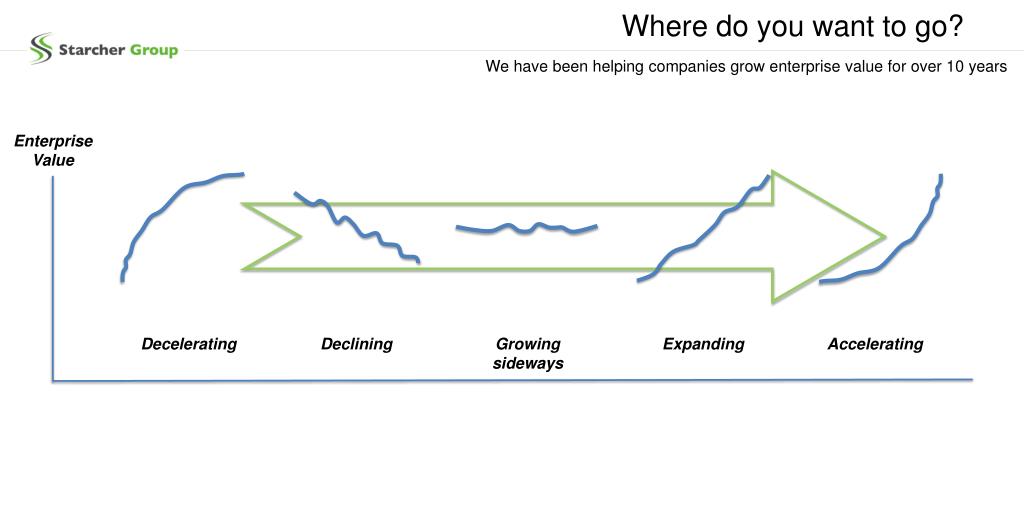 Starcher Group

Where do you want to go?

We have been helping companies grow enterprise value for over 10 years

Enterprise Value

Decelerating

Declining

Growing sideways

Expanding

Accelerating